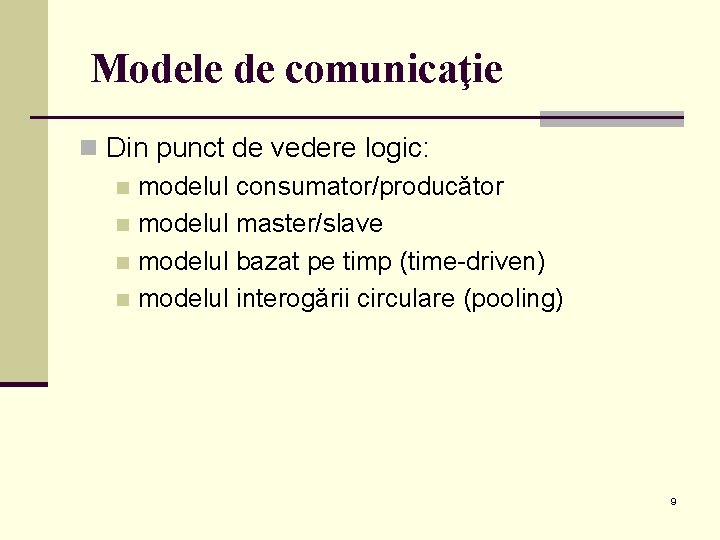 Modele de comunicaţie

Din punct de vedere logic:

modelul consumator/producător

modelul master/slave

modelul bazat pe timp (time-driven)

modelul interogării circulare (pooling)

9